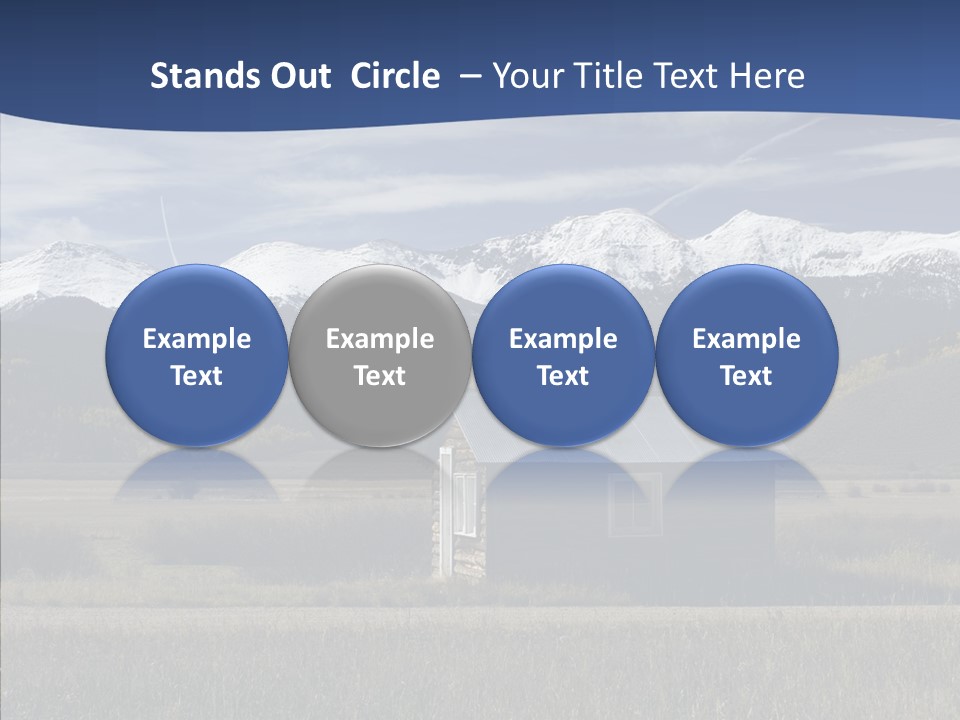 Stands Out Circle – Your Title Text Here

Example Text

Example Text

Example Text

Example Text